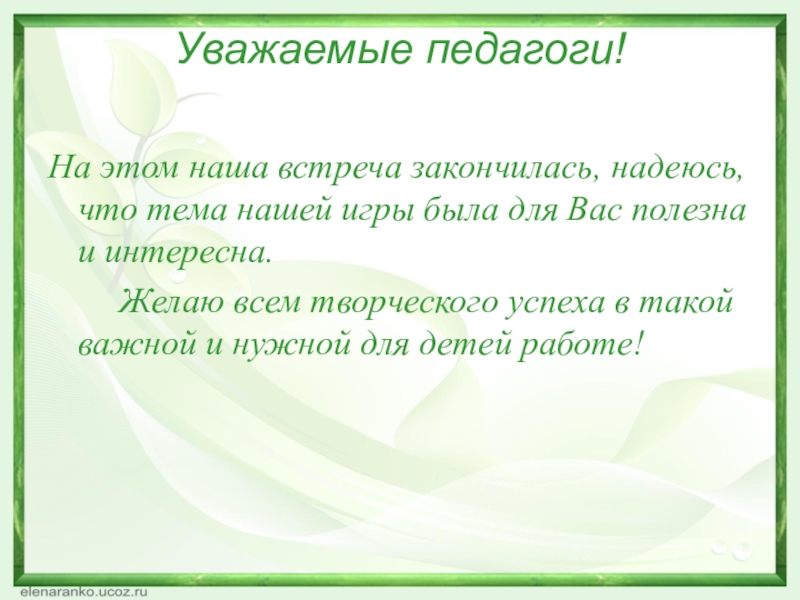 Уважаемые педагоги!

На этом наша встреча закончилась, надеюсь, что тема нашей игры была для Вас полезна и интересна.

Желаю всем творческого успеха в такой важной и нужной для детей работе!

elenaranko.ucoz.ru